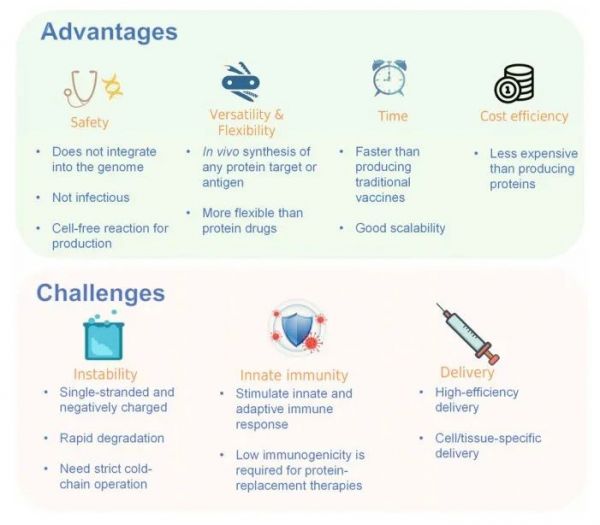 Advantages

Safety
• Does not integrate into the genome
• Not infectious
• Cell-free reaction for production

Versatility & Flexibility
• In vivo synthesis of any protein target or antigen
• More flexible than protein drugs

Time
• Faster than producing traditional vaccines
• Good scalability

Cost efficiency
• Less expensive than producing proteins

Challenges

Instability
• Single-stranded and negatively charged
• Rapid degradation
• Need strict cold-chain operation

Innate immunity
• Stimulate innate and adaptive immune response
• Low immunogenicity is required for protein-replacement therapies

Delivery
• High-efficiency delivery
• Cell/tissue-specific delivery